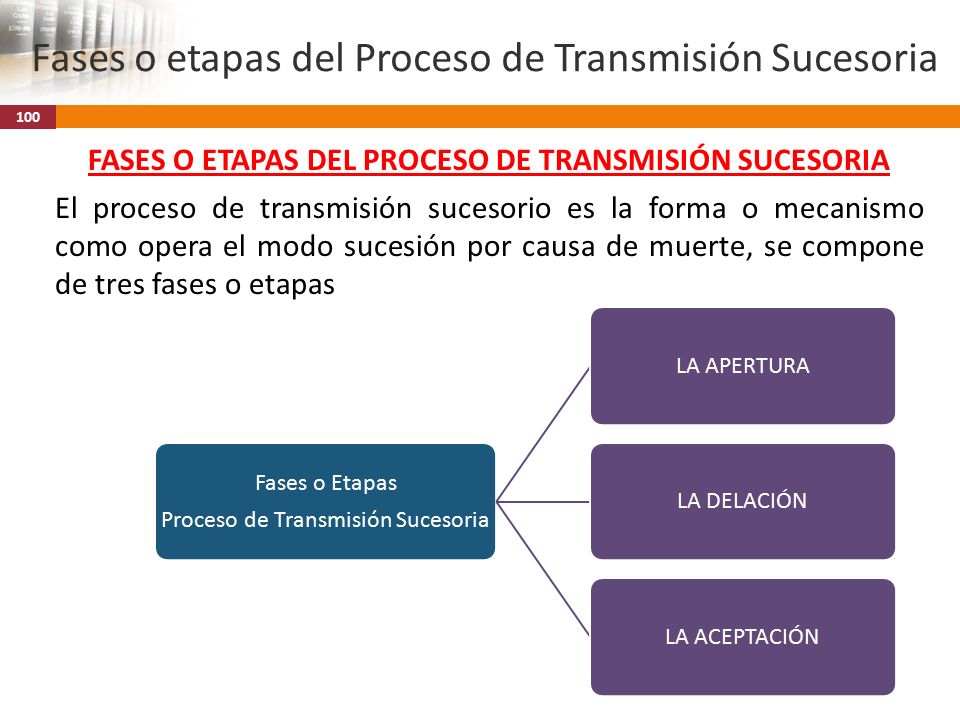 Fases o etapas del Proceso de Transmisión Sucesoria

100

FASES O ETAPAS DEL PROCESO DE TRANSMISIÓN SUCESORIA

El proceso de transmisión sucesorio es la forma o mecanismo como opera el modo sucesión por causa de muerte, se compone de tres fases o etapas

Fases o Etapas
Proceso de Transmisión Sucesoria

LA APERTURA

LA DELACIÓN

LA ACEPTACIÓN